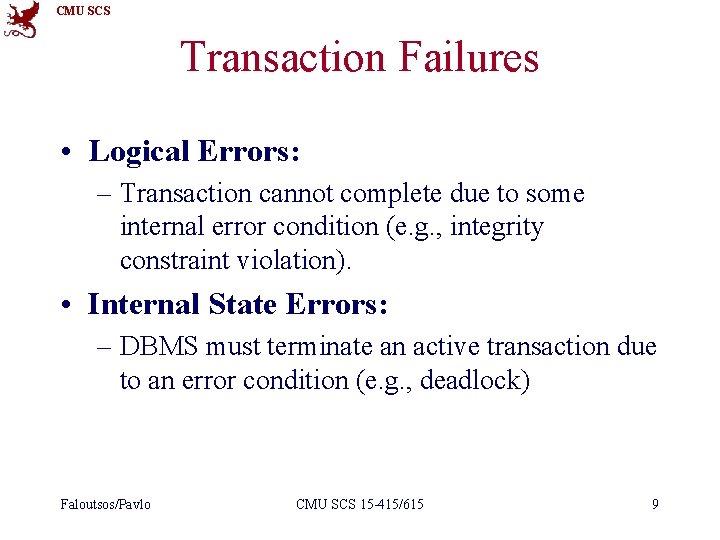 CMU SCS

Transaction Failures

• Logical Errors:
– Transaction cannot complete due to some internal error condition (e.g., integrity constraint violation).

• Internal State Errors:
– DBMS must terminate an active transaction due to an error condition (e.g., deadlock)

Faloutsos/Pavlo CMU SCS 15-415/615 9